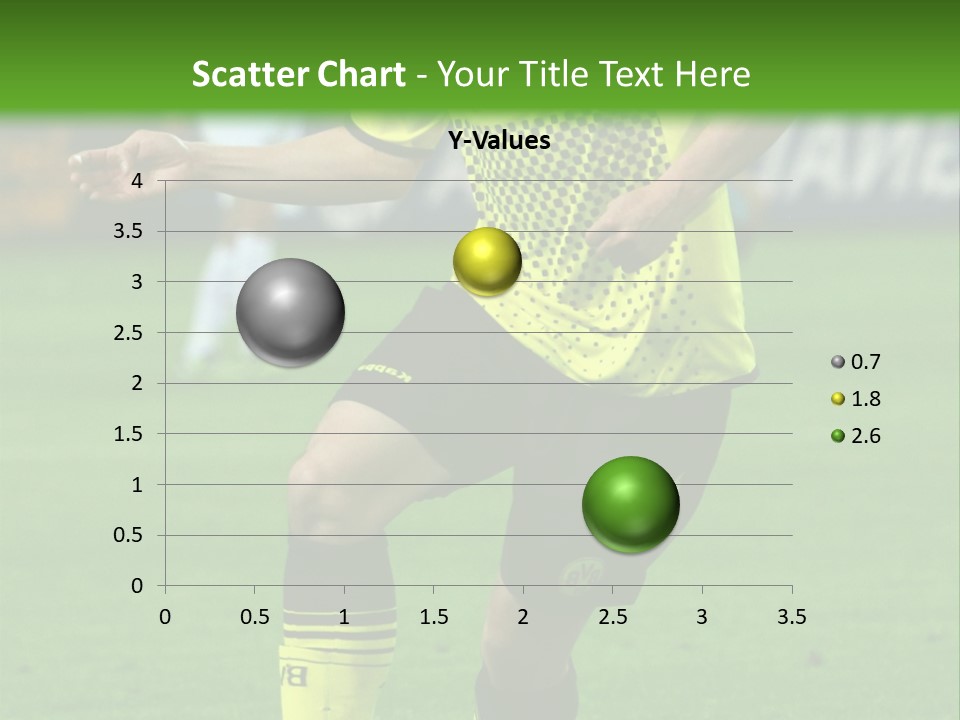 Scatter Chart - Your Title Text Here

Y-Values

4
3.5
3
2.5
2
1.5
1
0.5
0

0 0.5 1 1.5 2 2.5 3 3.5

0.7
1.8
2.6